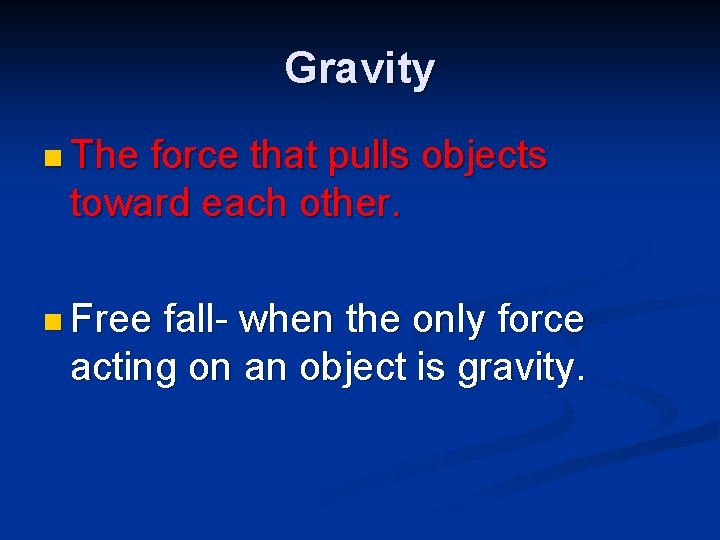 Gravity

The force that pulls objects toward each other.

Free fall- when the only force acting on an object is gravity.